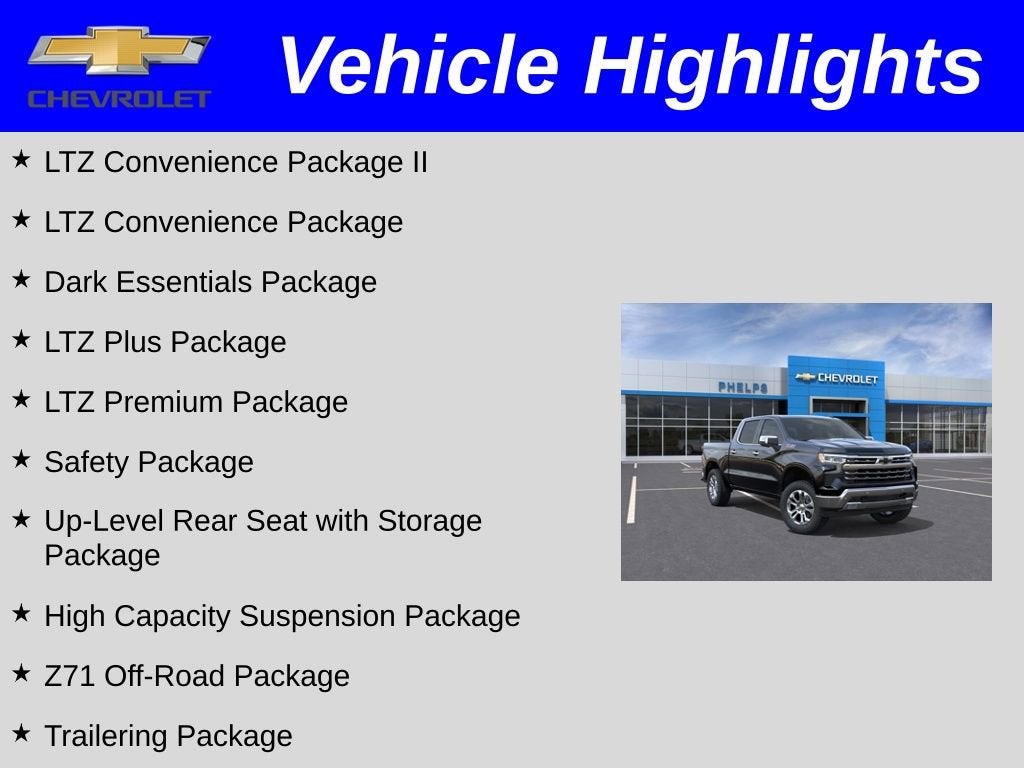 CHEVROLET

Vehicle Highlights

★ LTZ Convenience Package II

★ LTZ Convenience Package

★ Dark Essentials Package

★ LTZ Plus Package

★ LTZ Premium Package

★ Safety Package

★ Up-Level Rear Seat with Storage Package

★ High Capacity Suspension Package

★ Z71 Off-Road Package

★ Trailering Package

PHELPS

CHEVROLET